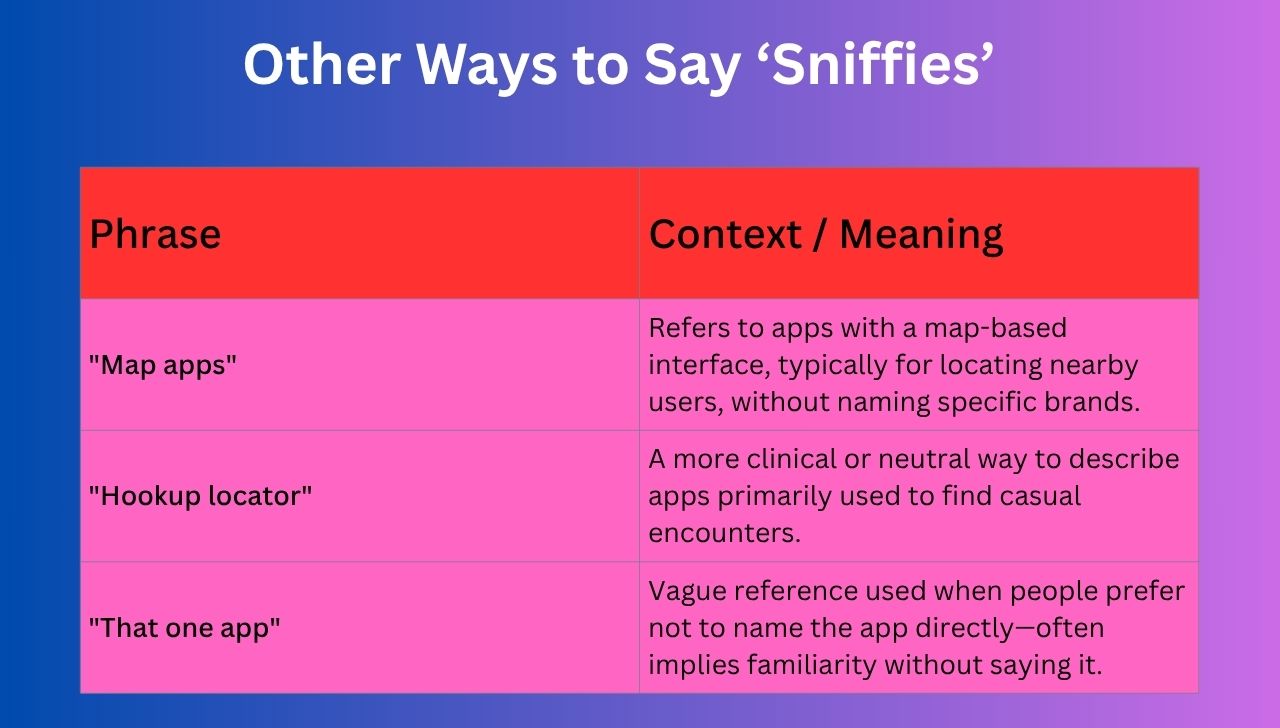 Other Ways to Say ‘Sniffies’

| Phrase | Context / Meaning |
|---|---|
| "Map apps" | Refers to apps with a map-based interface, typically for locating nearby users, without naming specific brands. |
| "Hookup locator" | A more clinical or neutral way to describe apps primarily used to find casual encounters. |
| "That one app" | Vague reference used when people prefer not to name the app directly—often implies familiarity without saying it. |